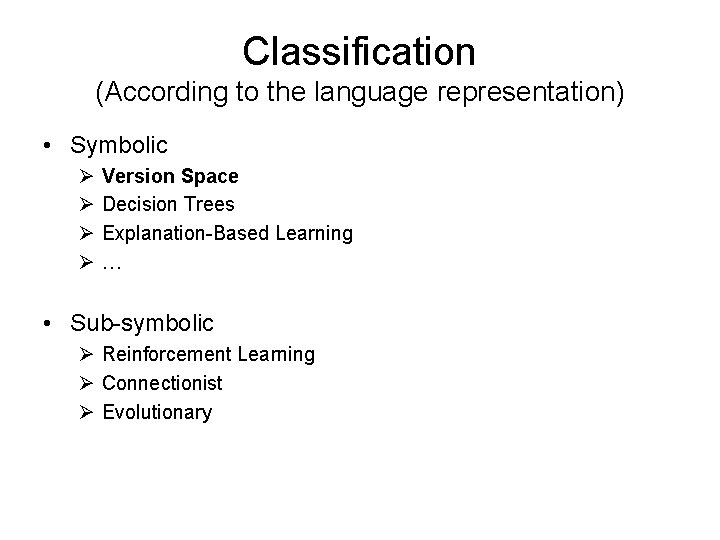 Classification
(According to the language representation)

• Symbolic
➢ Version Space
➢ Decision Trees
➢ Explanation-Based Learning
➢ …

• Sub-symbolic
➢ Reinforcement Learning
➢ Connectionist
➢ Evolutionary